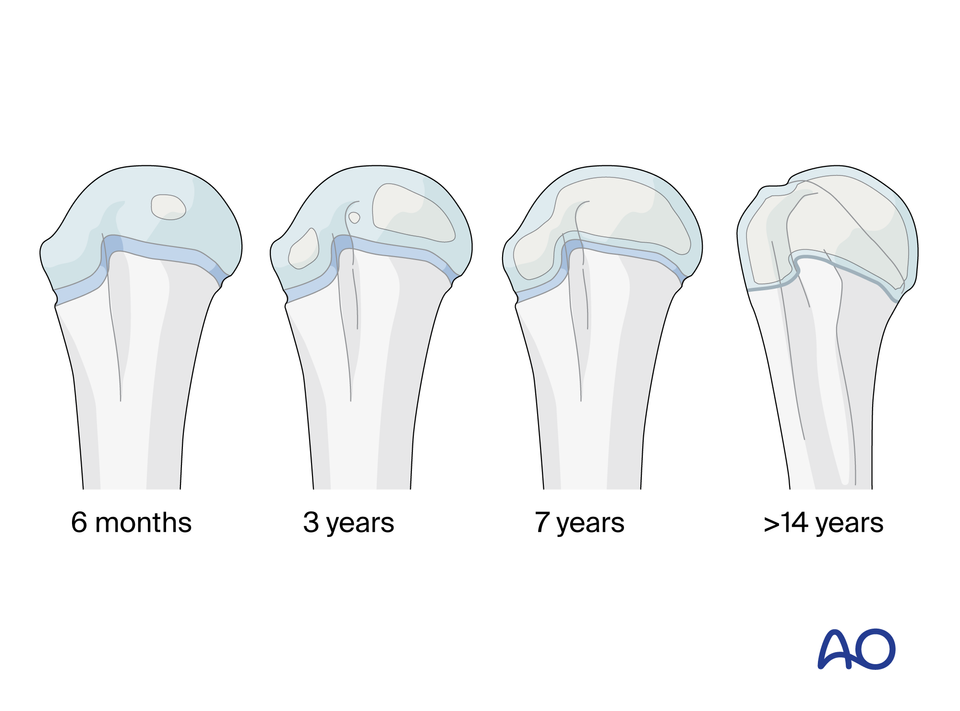 6 months

3 years

7 years

>14 years

AO